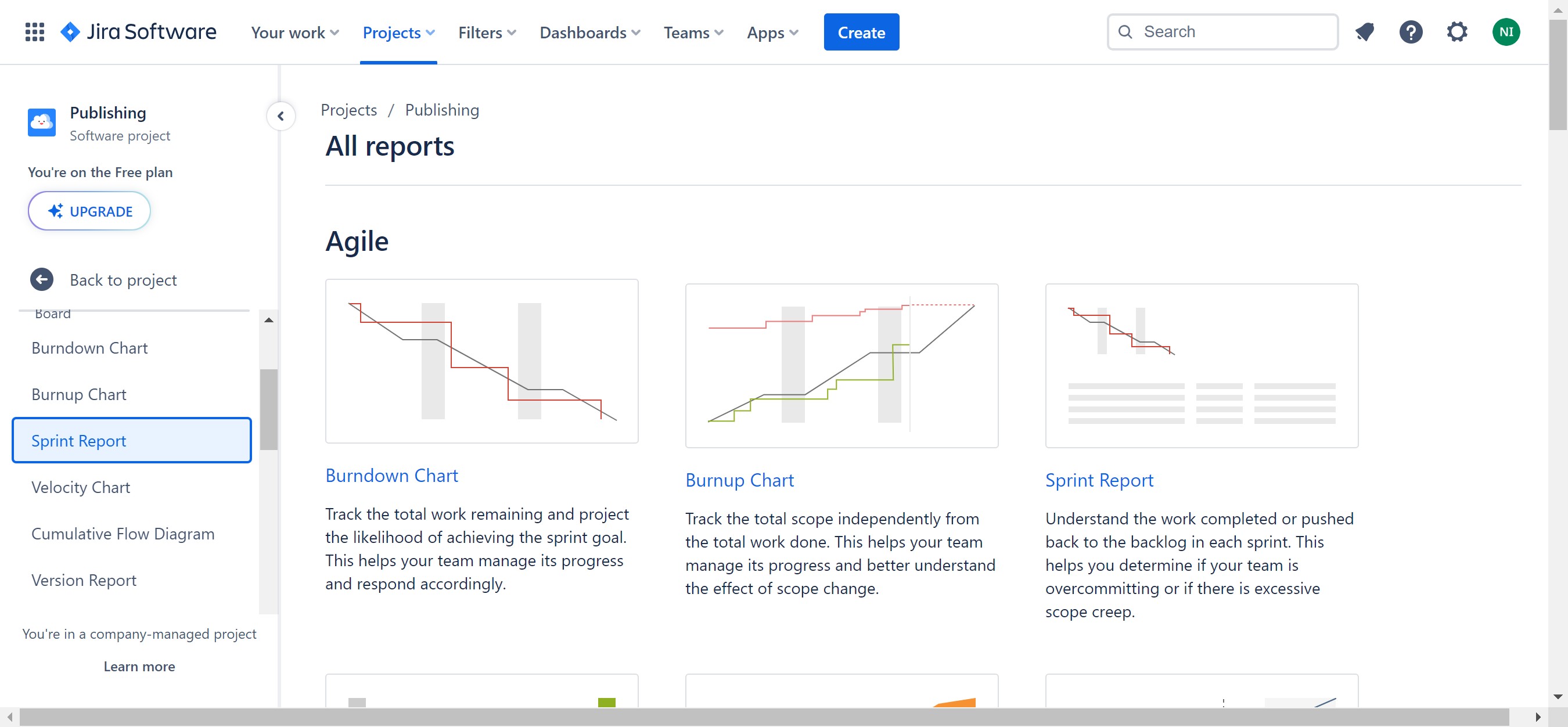 Jira Software Your work Projects Filters Dashboards Teams Apps Create

Search

NI

Publishing
Software project

You're on the Free plan

UPGRADE

Back to project

Board

Burndown Chart

Burnup Chart

Sprint Report

Velocity Chart

Cumulative Flow Diagram

Version Report

You're in a company-managed project

Learn more

Projects / Publishing

All reports

Agile

Burndown Chart

Track the total work remaining and project the likelihood of achieving the sprint goal. This helps your team manage its progress and respond accordingly.

Burnup Chart

Track the total scope independently from the total work done. This helps your team manage its progress and better understand the effect of scope change.

Sprint Report

Understand the work completed or pushed back to the backlog in each sprint. This helps you determine if your team is overcommitting or if there is excessive scope creep.